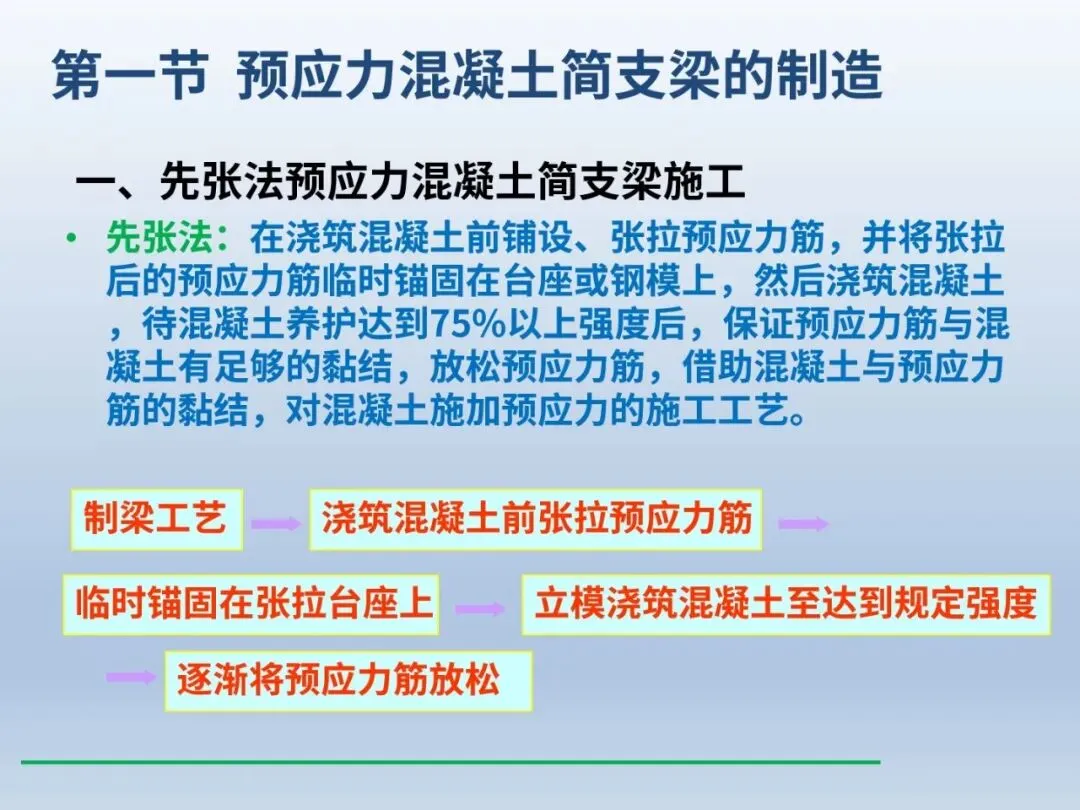 第一节 预应力混凝土简支梁的制造

一、先张法预应力混凝土简支梁施工

• 先张法：在浇筑混凝土前铺设、张拉预应力筋，并将张拉后的预应力筋临时锚固在台座或钢模上，然后浇筑混凝土，待混凝土养护达到75%以上强度后，保证预应力筋与混凝土有足够的黏结，放松预应力筋，借助混凝土与预应力筋的黏结，对混凝土施加预应力的施工工艺。

制梁工艺 → 浇筑混凝土前张拉预应力筋 →

临时锚固在张拉台座上 → 立模浇筑混凝土至达到规定强度

→ 逐渐将预应力筋放松